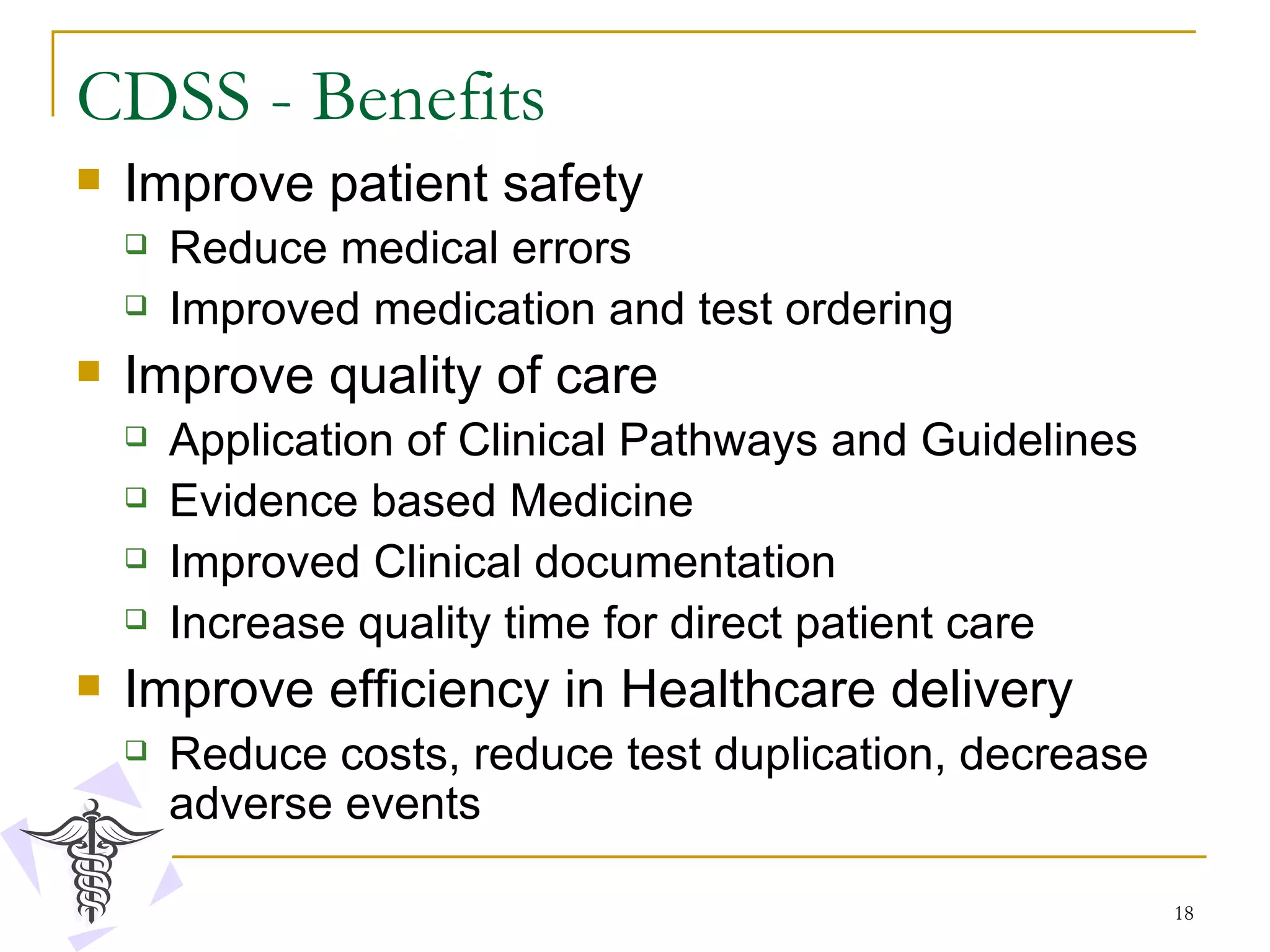 CDSS - Benefits

- Improve patient safety
  - Reduce medical errors
  - Improved medication and test ordering
- Improve quality of care
  - Application of Clinical Pathways and Guidelines
  - Evidence based Medicine
  - Improved Clinical documentation
  - Increase quality time for direct patient care
- Improve efficiency in Healthcare delivery
  - Reduce costs, reduce test duplication, decrease adverse events

18